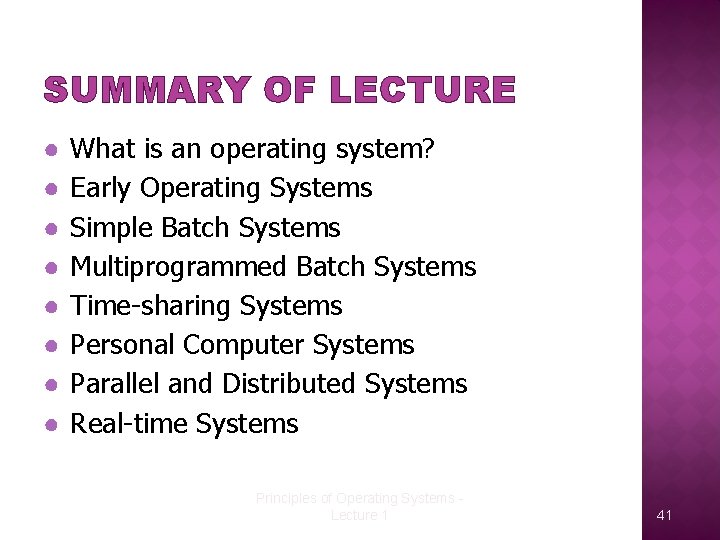 SUMMARY OF LECTURE

- What is an operating system?
- Early Operating Systems
- Simple Batch Systems
- Multiprogrammed Batch Systems
- Time-sharing Systems
- Personal Computer Systems
- Parallel and Distributed Systems
- Real-time Systems

Principles of Operating Systems - Lecture 1

41